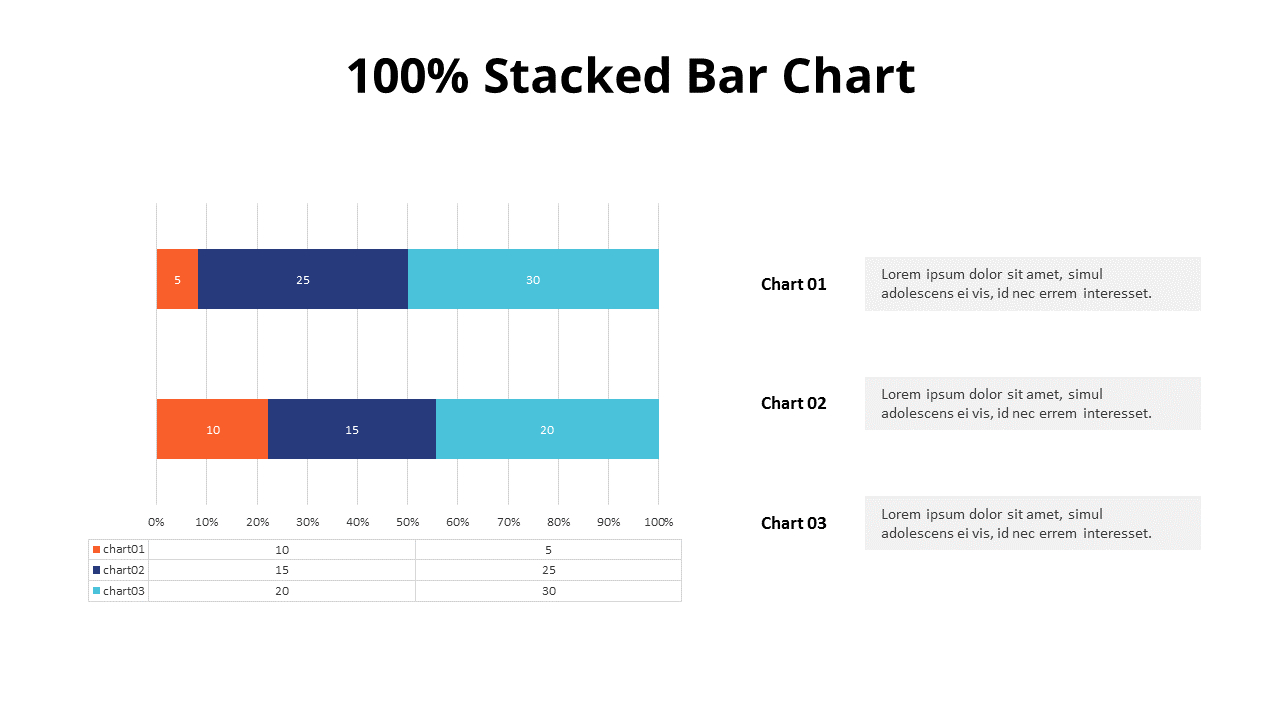 100% Stacked Bar Chart

5 25 30

10 15 20

0% 10% 20% 30% 40% 50% 60% 70% 80% 90% 100%

| | | |
|---|---|---|
| chart01 | 10 | 5 |
| chart02 | 15 | 25 |
| chart03 | 20 | 30 |

Chart 01
Lorem ipsum dolor sit amet, simul adolescens ei vis, id nec errem interesset.

Chart 02
Lorem ipsum dolor sit amet, simul adolescens ei vis, id nec errem interesset.

Chart 03
Lorem ipsum dolor sit amet, simul adolescens ei vis, id nec errem interesset.